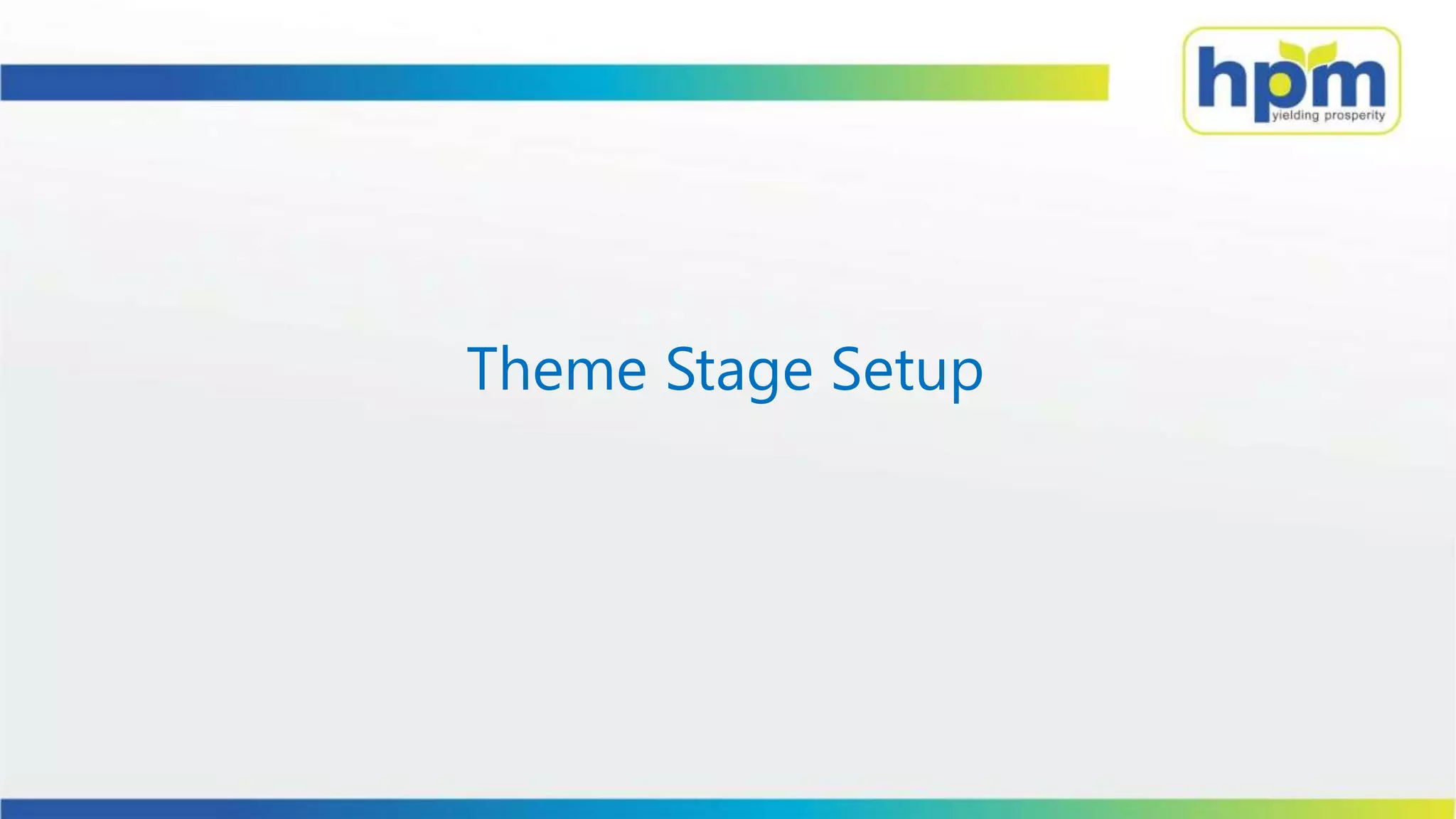 hpm
yielding prosperity

Theme Stage Setup